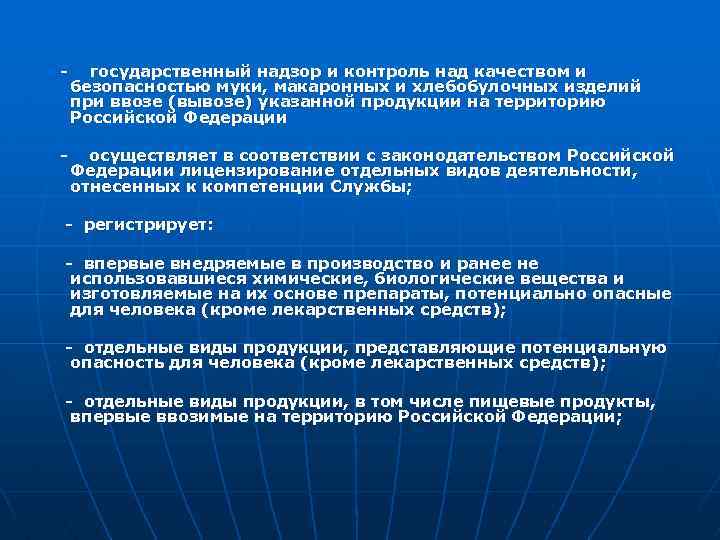 - государственный надзор и контроль над качеством и безопасностью муки, макаронных и хлебобулочных изделий при ввозе (вывозе) указанной продукции на территорию Российской Федерации

- осуществляет в соответствии с законодательством Российской Федерации лицензирование отдельных видов деятельности, отнесенных к компетенции Службы;

- регистрирует:

- впервые внедряемые в производство и ранее не использовавшиеся химические, биологические вещества и изготовляемые на их основе препараты, потенциально опасные для человека (кроме лекарственных средств);

- отдельные виды продукции, представляющие потенциальную опасность для человека (кроме лекарственных средств);

- отдельные виды продукции, в том числе пищевые продукты, впервые ввозимые на территорию Российской Федерации;